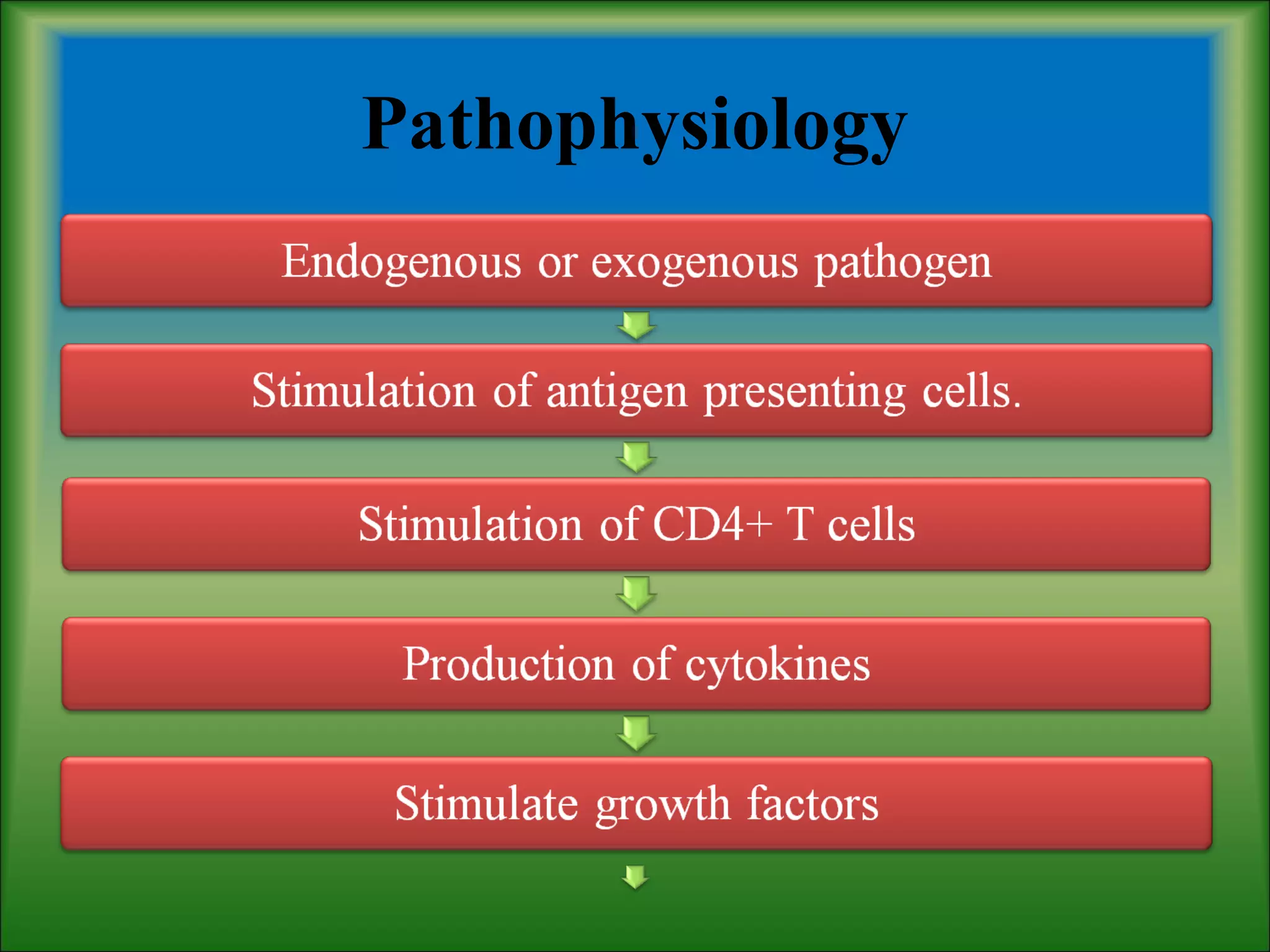 Pathophysiology

Endogenous or exogenous pathogen

Stimulation of antigen presenting cells.

Stimulation of CD4+ T cells

Production of cytokines

Stimulate growth factors